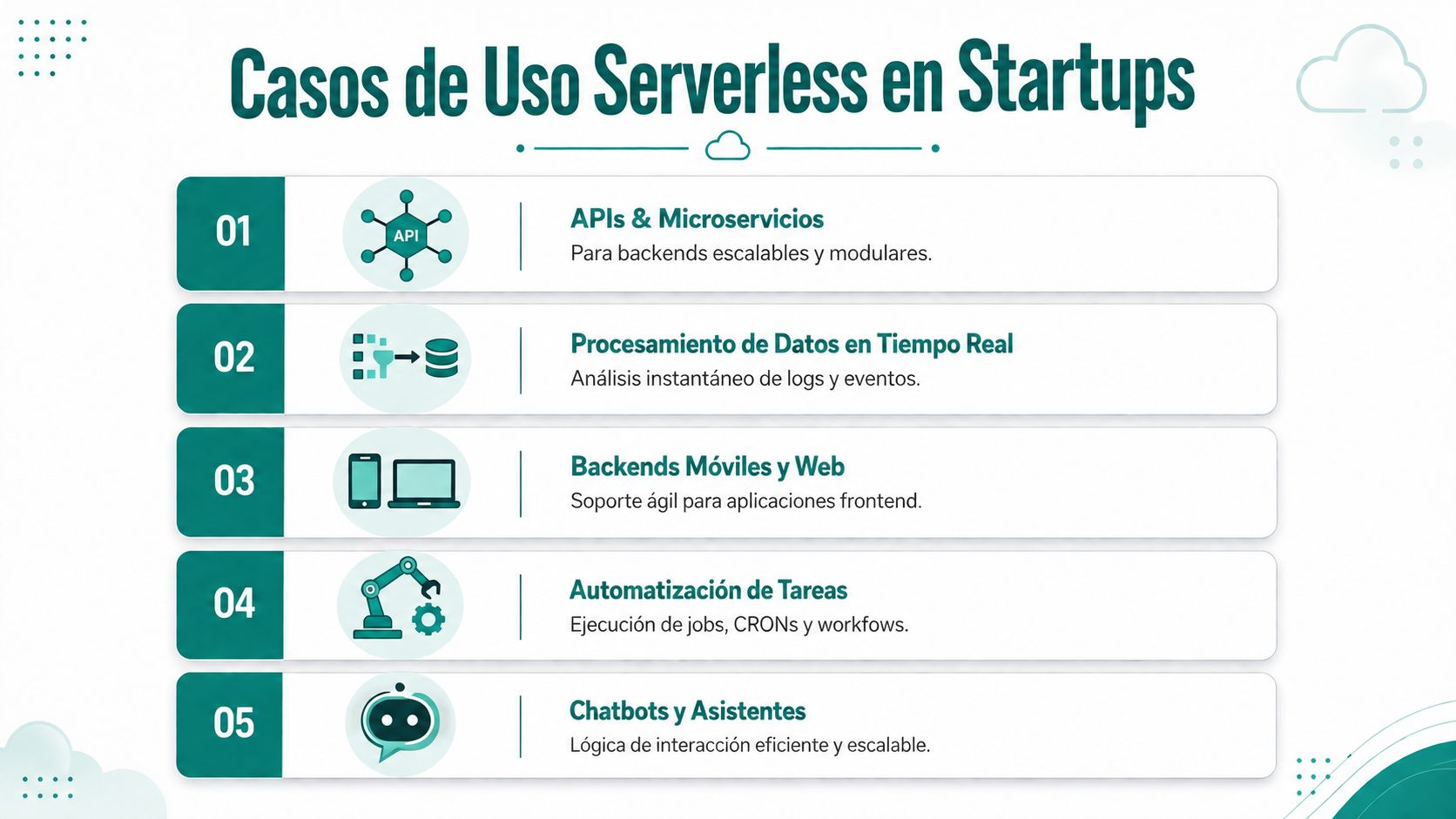 Casos de Uso Serverless en Startups

01

API

APIs & Microservicios

Para backends escalables y modulares.

02

Procesamiento de Datos en Tiempo Real

Análisis instantáneo de logs y eventos.

03

Backends Móviles y Web

Soporte ágil para aplicaciones frontend.

04

Automatización de Tareas

Ejecución de jobs, CRONs y workfows.

05

Chatbots y Asistentes

Lógica de interacción eficiente y escalable.